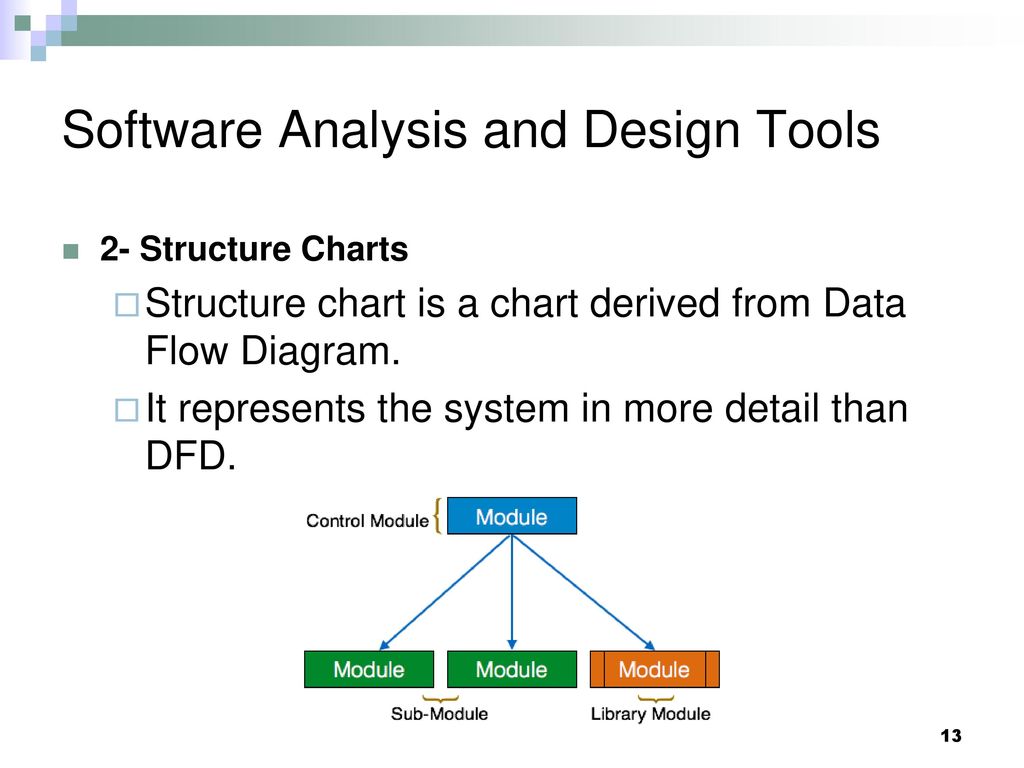 Software Analysis and Design Tools

2- Structure Charts

Structure chart is a chart derived from Data Flow Diagram.

It represents the system in more detail than DFD.

Control Module

Module

Module

Module

Module

Sub-Module

Library Module

13